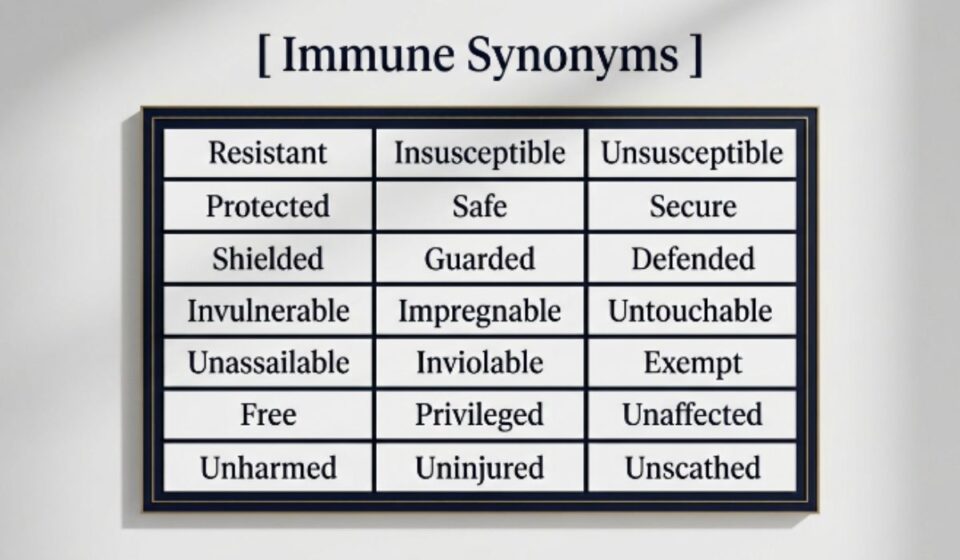 [ Immune Synonyms ]

| Resistant | Insusceptible | Unsusceptible |
|---|---|---|
| Protected | Safe | Secure |
| Shielded | Guarded | Defended |
| Invulnerable | Impregnable | Untouchable |
| Unassailable | Inviolable | Exempt |
| Free | Privileged | Unaffected |
| Unharmed | Uninjured | Unscathed |